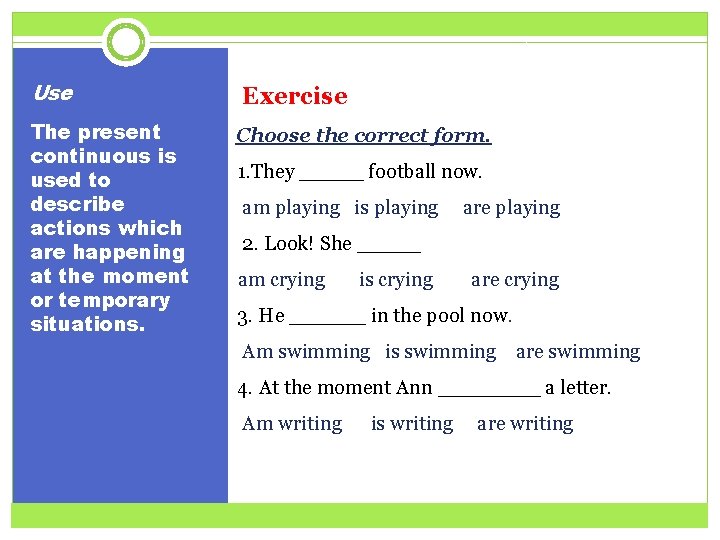 Use

The present continuous is used to describe actions which are happening at the moment or temporary situations.

Exercise

Choose the correct form.

1.They ______ football now.

am playing is playing are playing

2. Look! She ______

am crying is crying are crying

3. He _______ in the pool now.

Am swimming is swimming are swimming

4. At the moment Ann _________ a letter.

Am writing is writing are writing